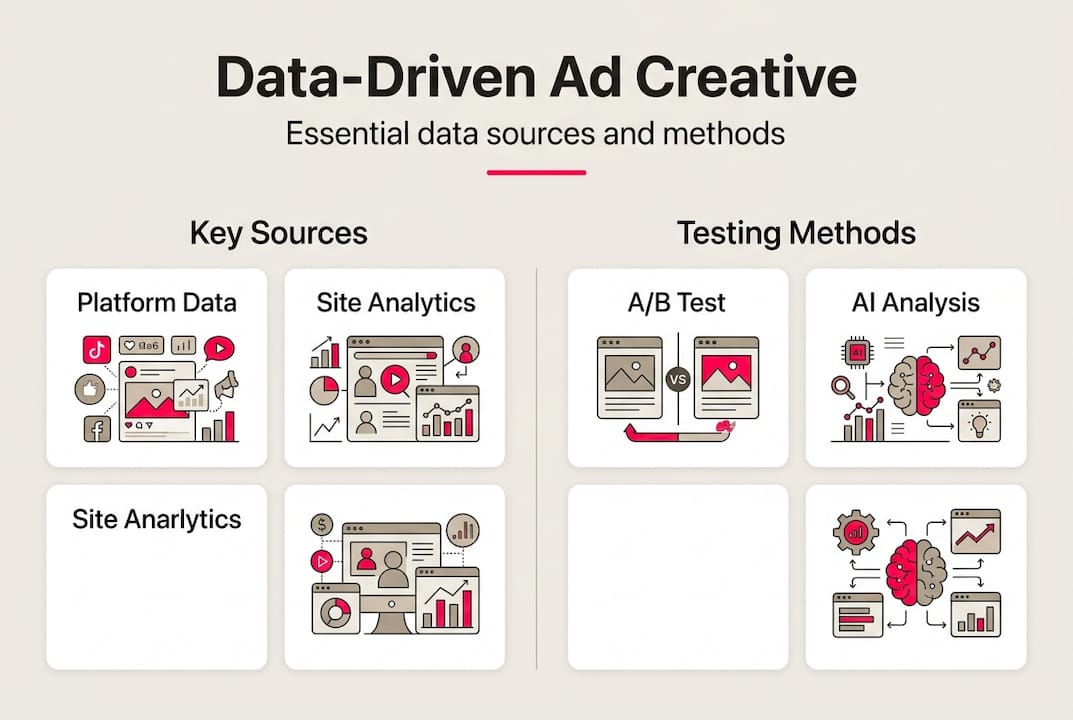 Data-Driven Ad Creative

Essential data sources and methods

Key Sources

Platform Data

Site Analytics

Site Anarlytics

Testing Methods

A/B Test

VS

AI Analysis

AI